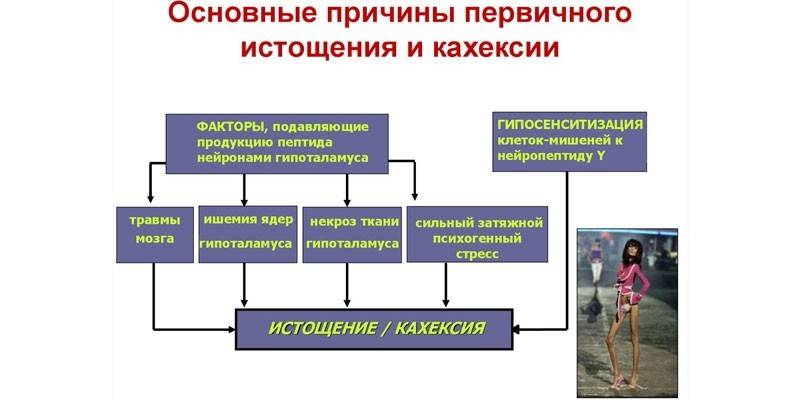 Основные причины первичного истощения и кахексии

ФАКТОРЫ, подавляющие продукцию пептида нейронами гипоталамуса

ГИПОСЕНСИТИЗАЦИЯ клеток-мишеней к нейропептиду Y

травмы мозга

ишемия ядер гипоталамуса

некроз ткани гипоталамуса

сильный затяжной психогенный стресс

ИСТОЩЕНИЕ / КАХЕКСИЯ